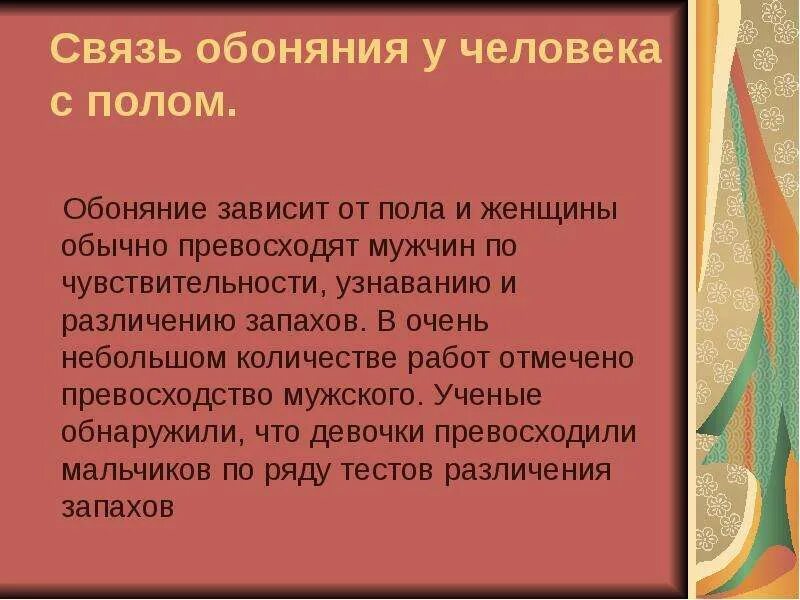 Связь обоняния у человека с полом.

Обоняние зависит от пола и женщины обычно превосходят мужчин по чувствительности, узнаванию и различению запахов. В очень небольшом количестве работ отмечено превосходство мужского. Ученые обнаружили, что девочки превосходили мальчиков по ряду тестов различения запахов